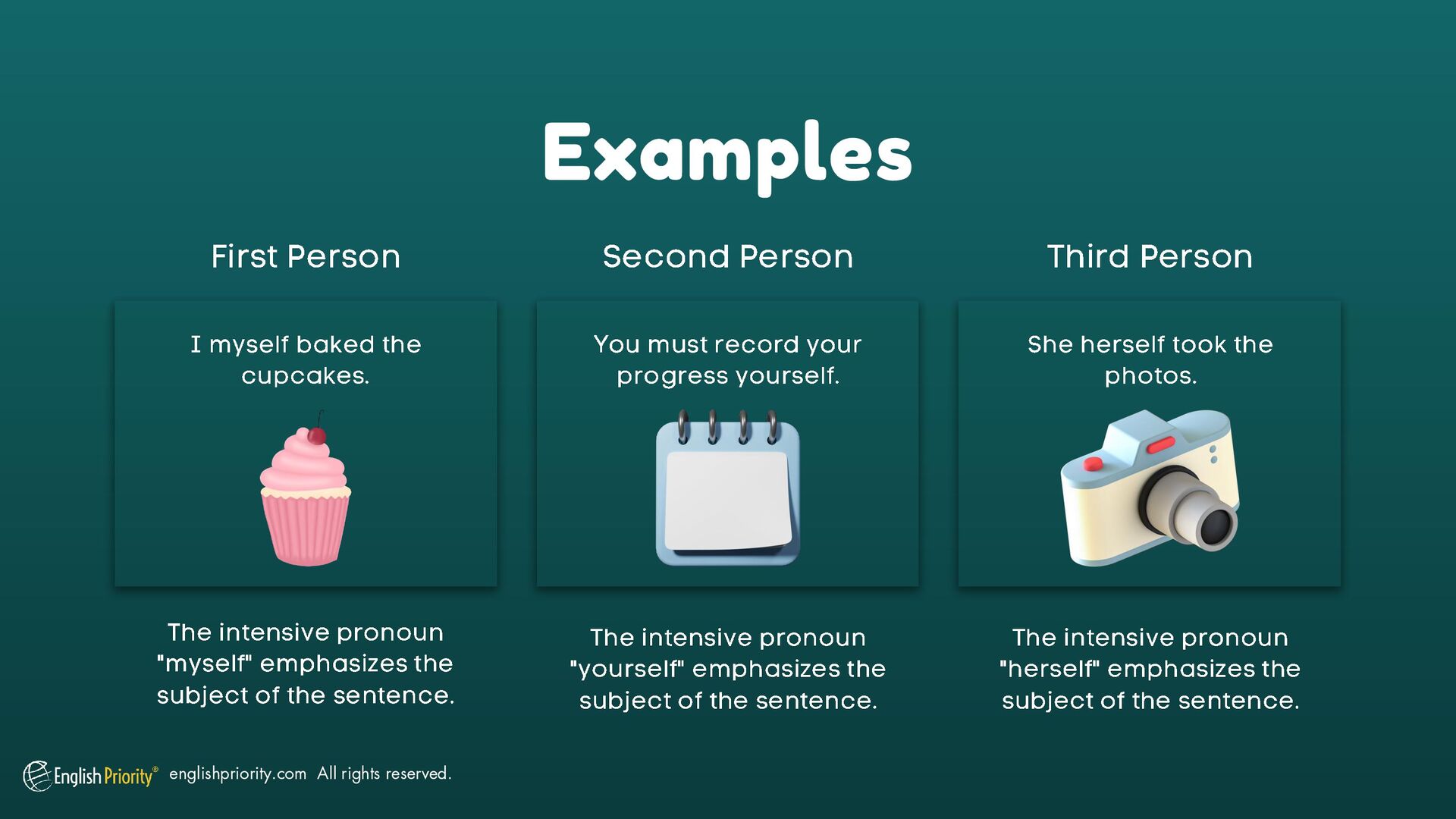 Examples

First Person

I myself baked the cupcakes.

The intensive pronoun "myself" emphasizes the subject of the sentence.

Second Person

You must record your progress yourself.

The intensive pronoun "yourself" emphasizes the subject of the sentence.

Third Person

She herself took the photos.

The intensive pronoun "herself" emphasizes the subject of the sentence.

English Priority® englishpriority.com All rights reserved.